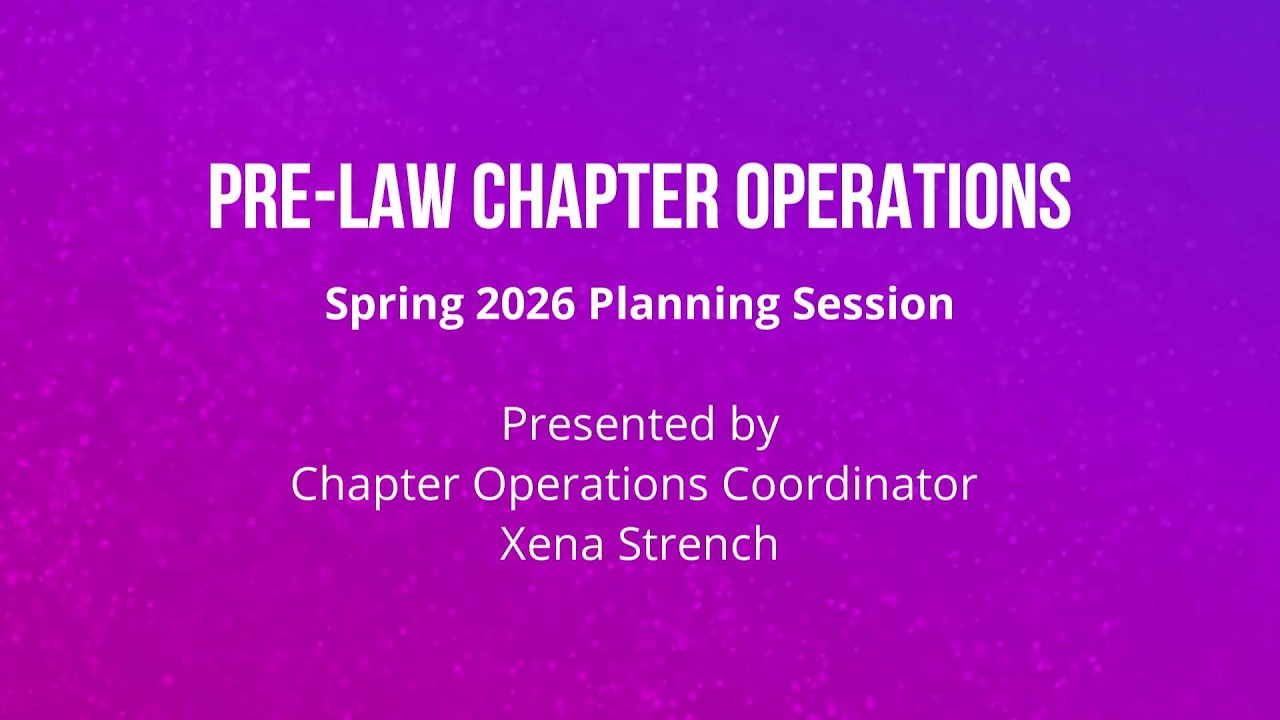 PRE-LAW CHAPTER OPERATIONS

Spring 2026 Planning Session

Presented by
Chapter Operations Coordinator
Xena Strench